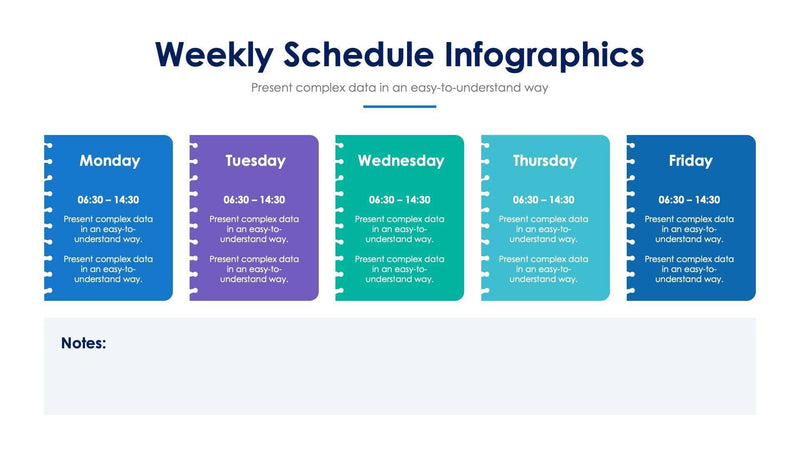 Weekly Schedule Infographics

Present complex data in an easy-to-understand way

Monday

06:30 – 14:30

Present complex data in an easy-to-understand way.

Present complex data in an easy-to-understand way.

Tuesday

06:30 – 14:30

Present complex data in an easy-to-understand way.

Present complex data in an easy-to-understand way.

Wednesday

06:30 – 14:30

Present complex data in an easy-to-understand way.

Present complex data in an easy-to-understand way.

Thursday

06:30 – 14:30

Present complex data in an easy-to-understand way.

Present complex data in an easy-to-understand way.

Friday

06:30 – 14:30

Present complex data in an easy-to-understand way.

Present complex data in an easy-to-understand way.

Notes: